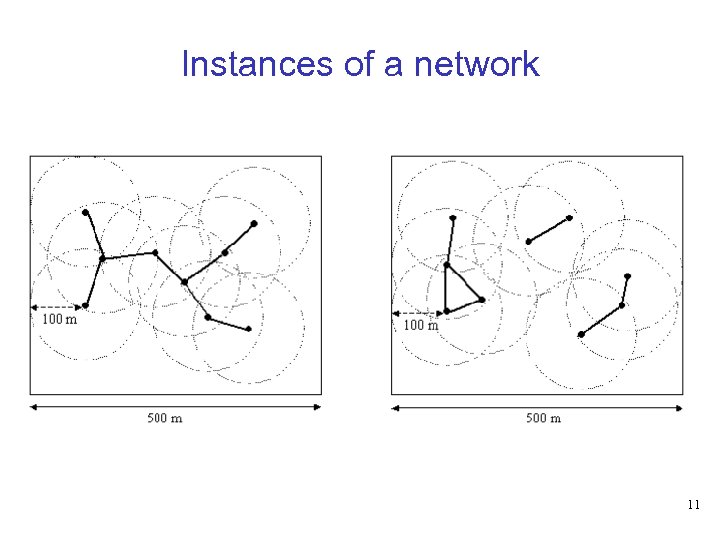 Instances of a network

100 m

500 m

100 m

500 m

11